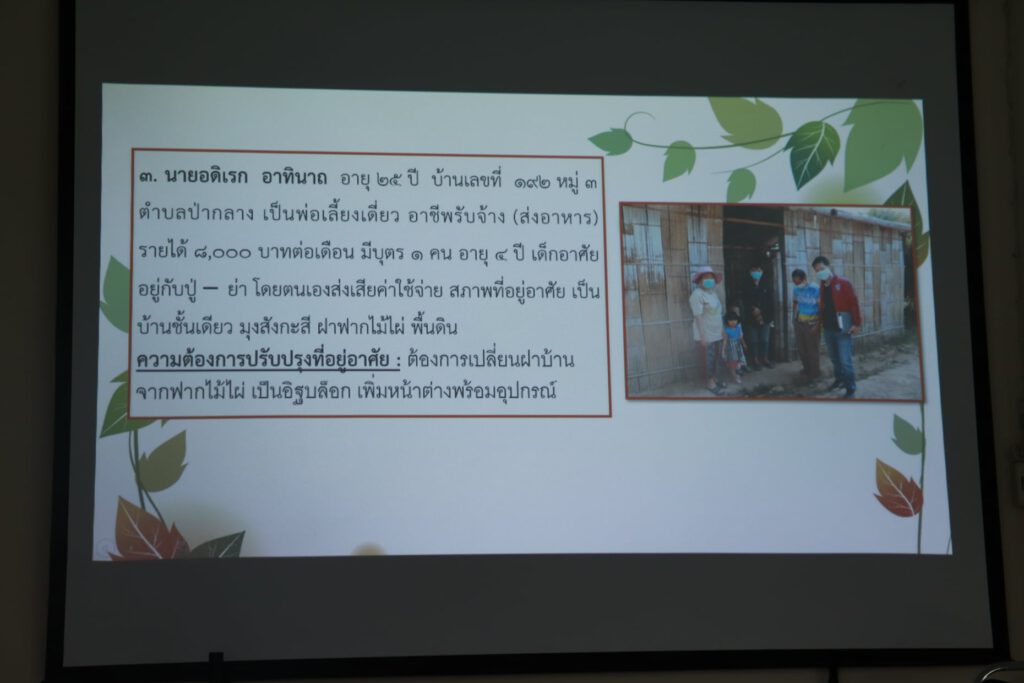 ๓. นายอดิเรก อาทินาถ อายุ ๒๕ ปี บ้านเลขที่ ๑๙๒ หมู่ ๓ ตำบลป่ากลาง เป็นพ่อเลี้ยงเดี่ยว อาชีพรับจ้าง (ส่งอาหาร) รายได้ ๘,๐๐๐ บาทต่อเดือน มีบุตร ๑ คน อายุ ๔ ปี เด็กอาศัยอยู่กับปู่ – ย่า โดยตนเองส่งเสียค่าใช้จ่าย สภาพที่อยู่อาศัย เป็นบ้านชั้นเดียว มุงสังกะสี ฝาฟากไม้ไผ่ พื้นดิน

ความต้องการปรับปรุงที่อยู่อาศัย : ต้องการเปลี่ยนฝาบ้านจากฟากไม้ไผ่ เป็นอิฐบล็อก เพิ่มหน้าต่างพร้อมอุปกรณ์